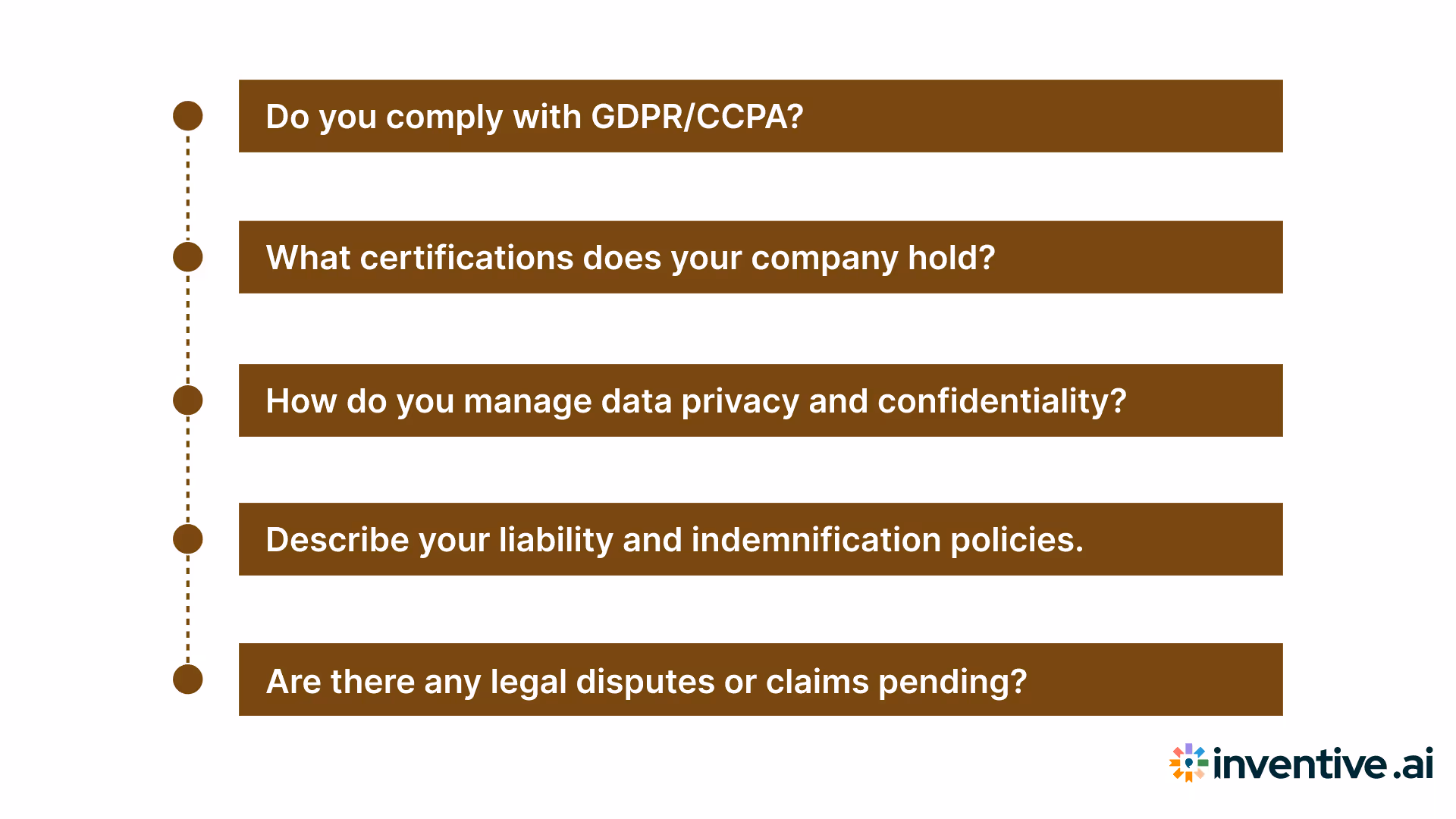 Do you comply with GDPR/CCPA?

What certifications does your company hold?

How do you manage data privacy and confidentiality?

Describe your liability and indemnification policies.

Are there any legal disputes or claims pending?

inventive.ai